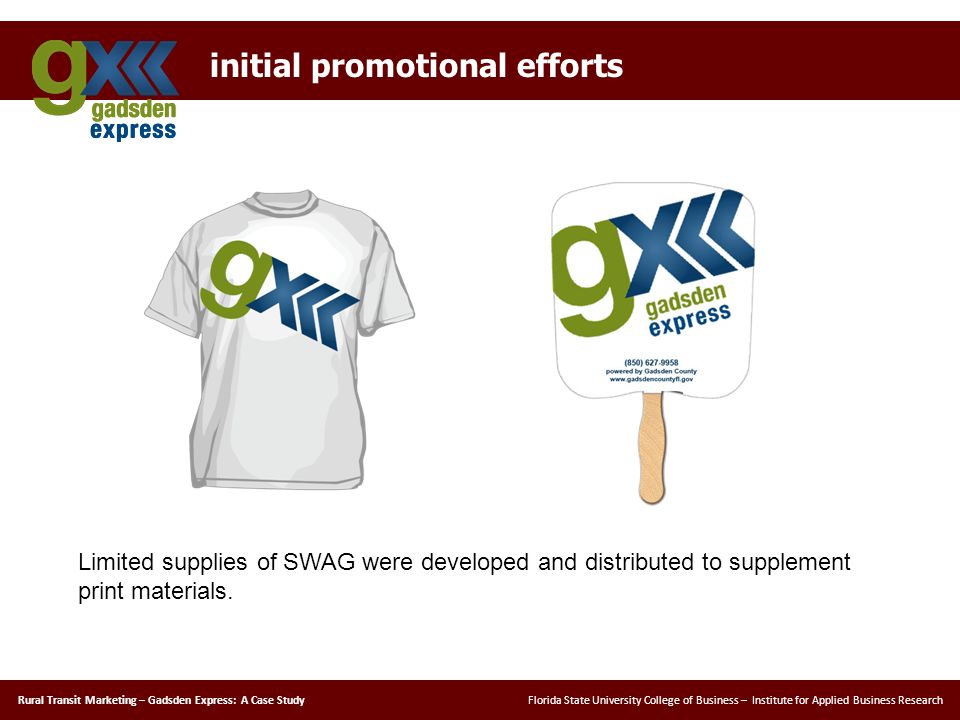 gx gadsden express

initial promotional efforts

gx

gx gadsden express

(850) 627-9958
powered by Gadsden County
www.gadsdencountyfl.gov

Limited supplies of SWAG were developed and distributed to supplement print materials.

Rural Transit Marketing – Gadsden Express: A Case Study

Florida State University College of Business – Institute for Applied Business Research